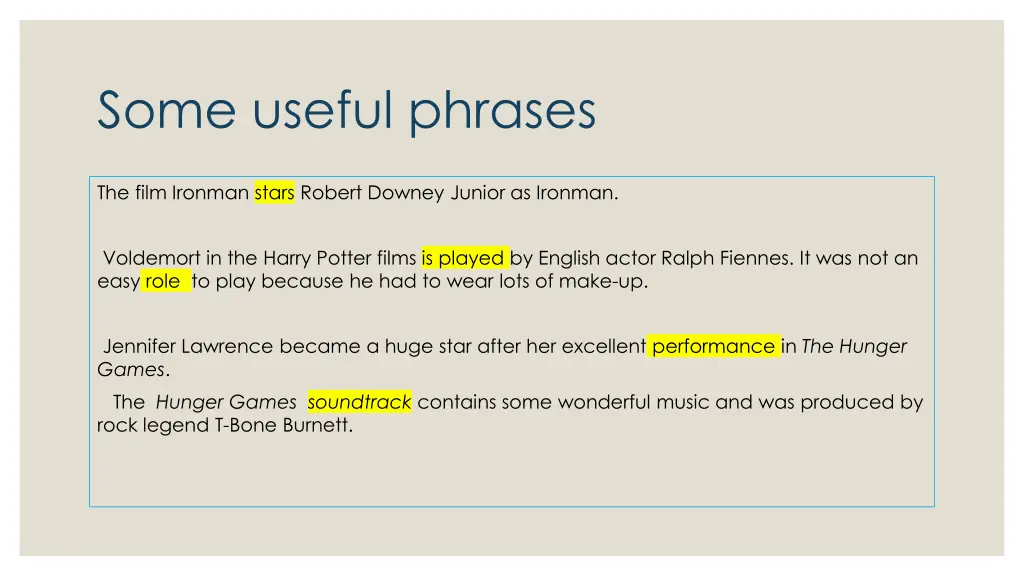 Some useful phrases

The film Ironman stars Robert Downey Junior as Ironman.

Voldemort in the Harry Potter films is played by English actor Ralph Fiennes. It was not an easy role to play because he had to wear lots of make-up.

Jennifer Lawrence became a huge star after her excellent performance in The Hunger Games.

The Hunger Games soundtrack contains some wonderful music and was produced by rock legend T-Bone Burnett.